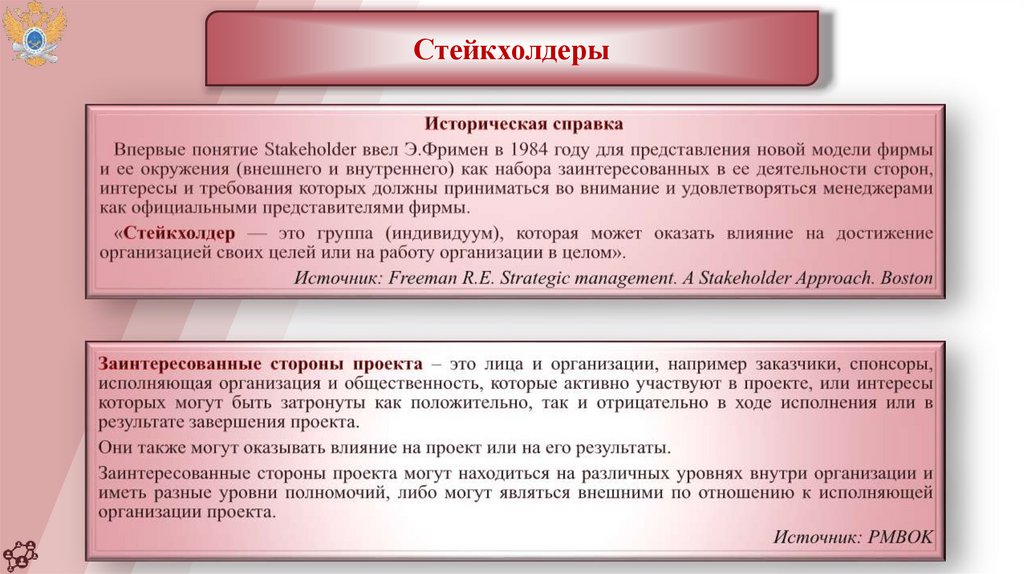 Стейкхолдеры

Историческая справка

Впервые понятие Stakeholder ввел Э.Фримен в 1984 году для представления новой модели фирмы и ее окружения (внешнего и внутреннего) как набора заинтересованных в ее деятельности сторон, интересы и требования которых должны приниматься во внимание и удовлетворяться менеджерами как официальными представителями фирмы.

«Стейкхолдер — это группа (индивидуум), которая может оказать влияние на достижение организацией своих целей или на работу организации в целом».

Источник: Freeman R.E. Strategic management. A Stakeholder Approach. Boston

Заинтересованные стороны проекта – это лица и организации, например заказчики, спонсоры, исполняющая организация и общественность, которые активно участвуют в проекте, или интересы которых могут быть затронуты как положительно, так и отрицательно в ходе исполнения или в результате завершения проекта.

Они также могут оказывать влияние на проект или на его результаты.

Заинтересованные стороны проекта могут находиться на различных уровнях внутри организации и иметь разные уровни полномочий, либо могут являться внешними по отношению к исполняющей организации проекта.

Источник: PMBOK